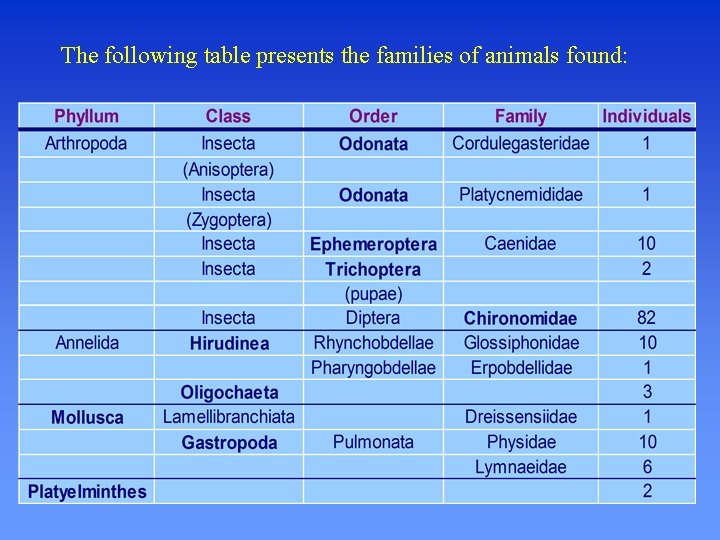 The following table presents the families of animals found:

| Phyllum | Class | Order | Family | Individuals |
|---|---|---|---|---|
| Arthropoda | Insecta | Odonata | Cordulegasteridae | 1 |
| | (Anisoptera) | | | |
| | Insecta | Odonata | Platycnemididae | 1 |
| | (Zygoptera) | | | |
| | Insecta | Ephemeroptera | Caenidae | 10 |
| | Insecta | Trichoptera | | 2 |
| | | (pupae) | | |
| | Insecta | Diptera | Chironomidae | 82 |
| Annelida | Hirudinea | Rhynchobdellae | Glossiphonidae | 10 |
| | | Pharyngobdellae | Erpobdellidae | 1 |
| | Oligochaeta | | | 3 |
| Mollusca | Lamellibranchiata | | Dreissensiidae | 1 |
| | Gastropoda | Pulmonata | Physidae | 10 |
| | | | Lymnaeidae | 6 |
| Platyelminthes | | | | 2 |